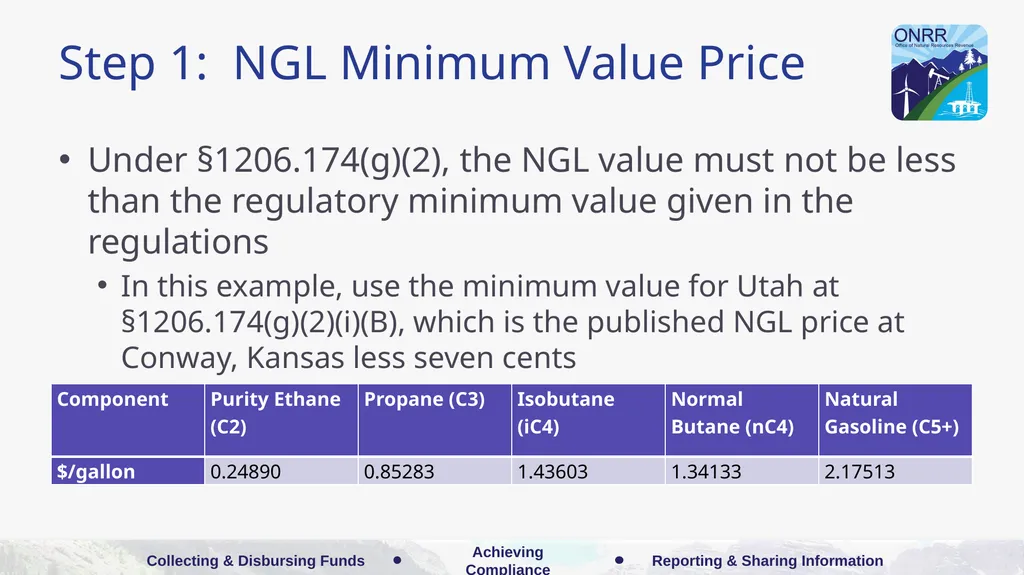 Step 1: NGL Minimum Value Price

ONRR
Office of Natural Resources Revenue

• Under §1206.174(g)(2), the NGL value must not be less than the regulatory minimum value given in the regulations
• In this example, use the minimum value for Utah at §1206.174(g)(2)(i)(B), which is the published NGL price at Conway, Kansas less seven cents

| Component | Purity Ethane (C2) | Propane (C3) | Isobutane (iC4) | Normal Butane (nC4) | Natural Gasoline (C5+) |
|---|---|---|---|---|---|
| $/gallon | 0.24890 | 0.85283 | 1.43603 | 1.34133 | 2.17513 |

Collecting & Disbursing Funds • Achieving Compliance • Reporting & Sharing Information